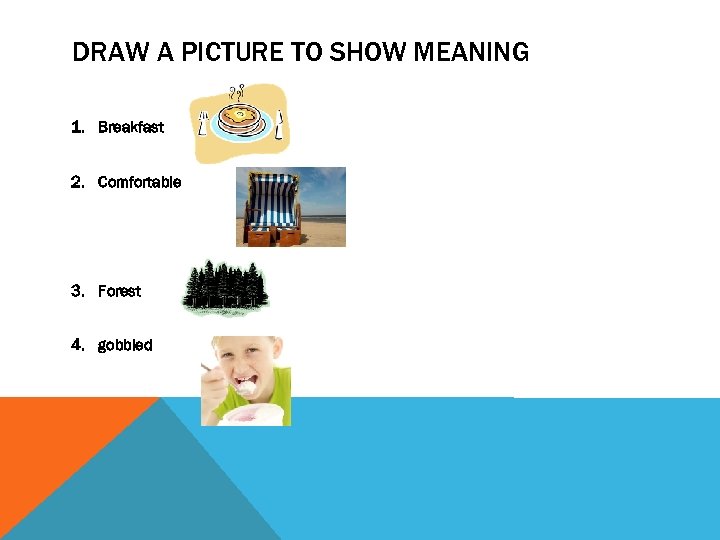 DRAW A PICTURE TO SHOW MEANING

1. Breakfast

2. Comfortable

3. Forest

4. gobbled